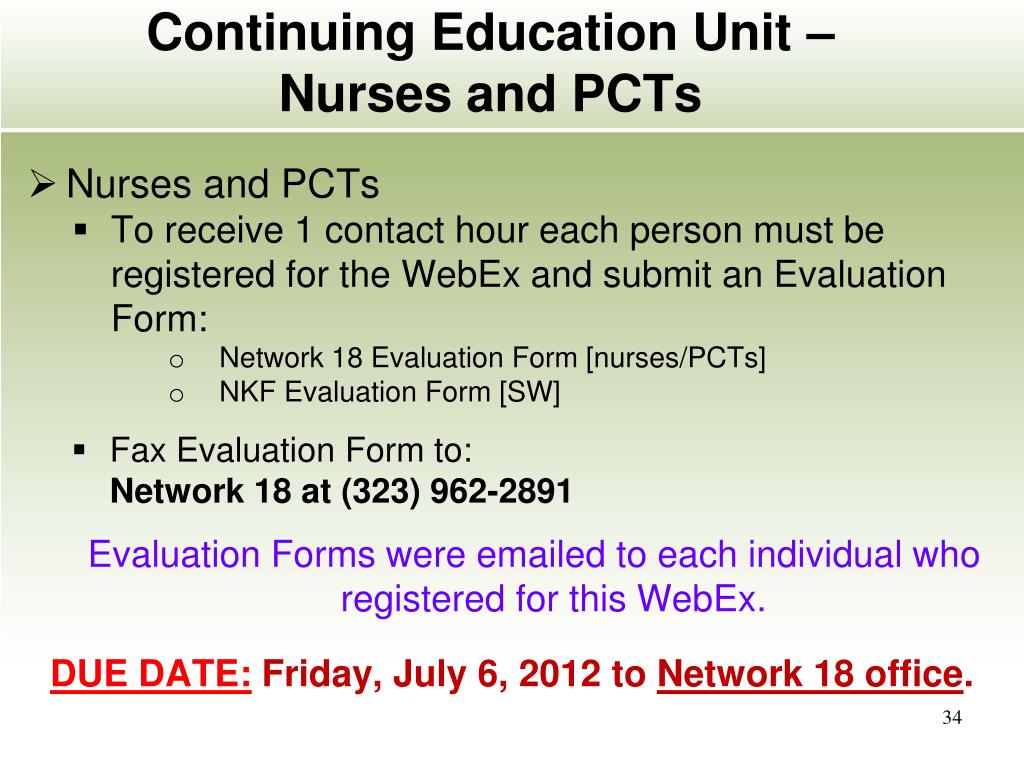 Continuing Education Unit – Nurses and PCTs

➢ Nurses and PCTs
▪ To receive 1 contact hour each person must be registered for the WebEx and submit an Evaluation Form:
o Network 18 Evaluation Form [nurses/PCTs]
o NKF Evaluation Form [SW]

▪ Fax Evaluation Form to:
Network 18 at (323) 962-2891

Evaluation Forms were emailed to each individual who registered for this WebEx.

DUE DATE: Friday, July 6, 2012 to Network 18 office.

34